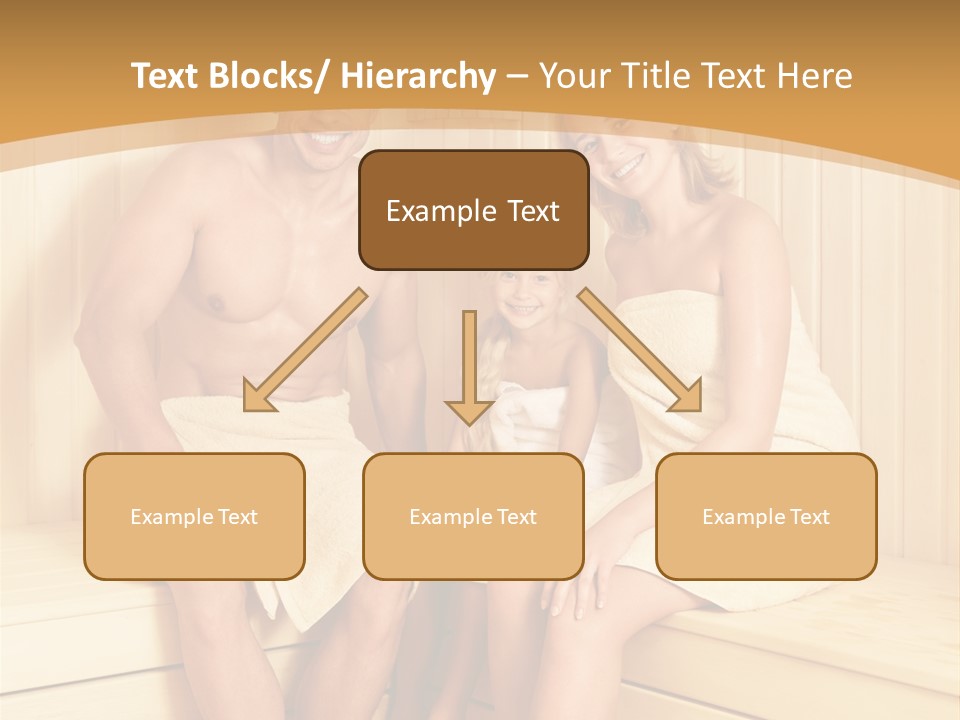 Text Blocks/ Hierarchy – Your Title Text Here

Example Text

Example Text

Example Text

Example Text